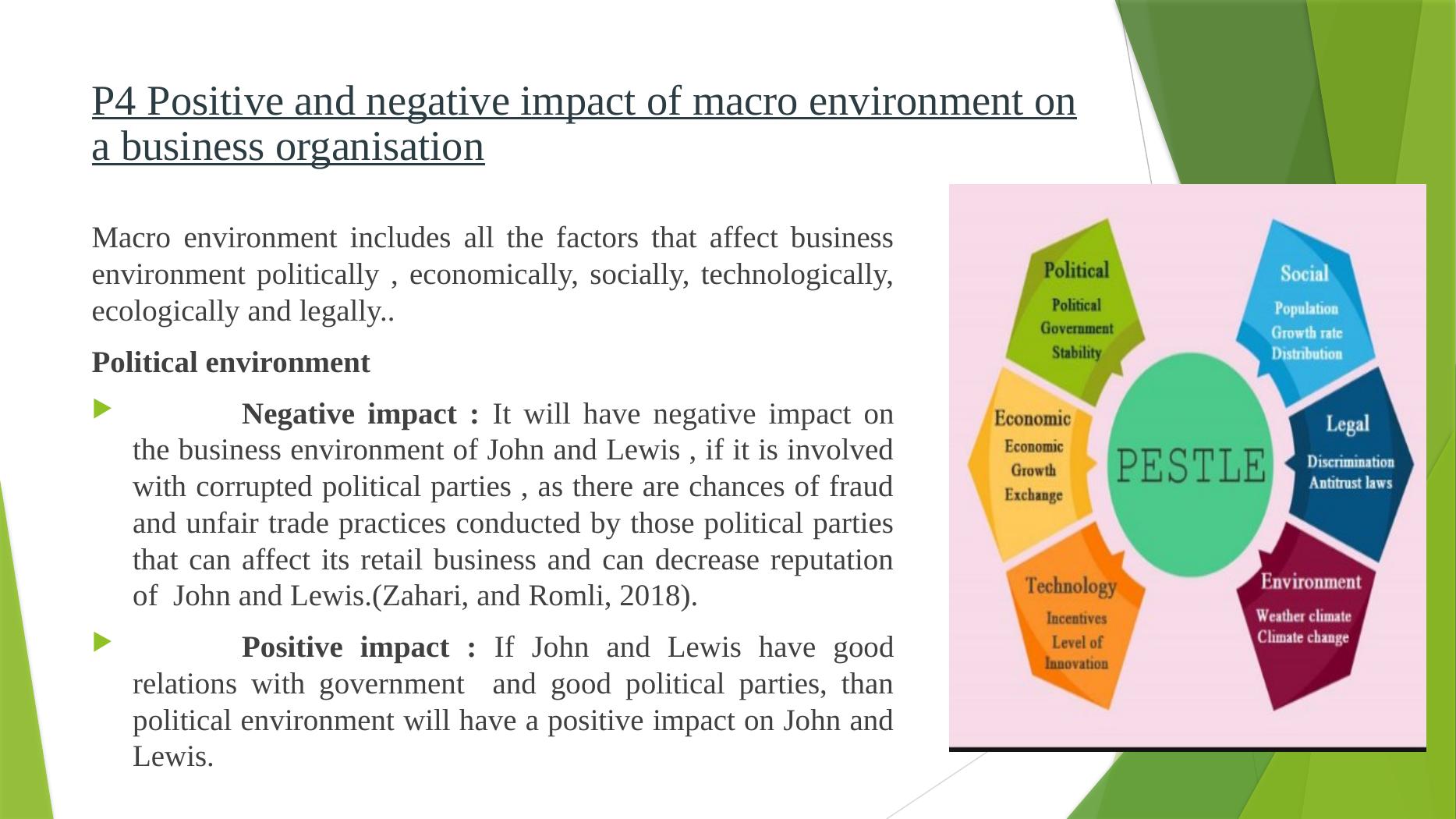 P4 Positive and negative impact of macro environment on a business organisation

Macro environment includes all the factors that affect business environment politically , economically, socially, technologically, ecologically and legally..

Political environment

Negative impact : It will have negative impact on the business environment of John and Lewis , if it is involved with corrupted political parties , as there are chances of fraud and unfair trade practices conducted by those political parties that can affect its retail business and can decrease reputation of John and Lewis.(Zahari, and Romli, 2018).

Positive impact : If John and Lewis have good relations with government and good political parties, than political environment will have a positive impact on John and Lewis.

Political
Political
Government
Stability

Social
Population
Growth rate
Distribution

Economic
Economic
Growth
Exchange

PESTLE

Legal
Discrimination
Antitrust laws

Technology
Incentives
Level of
Innovation

Environment
Weather climate
Climate change